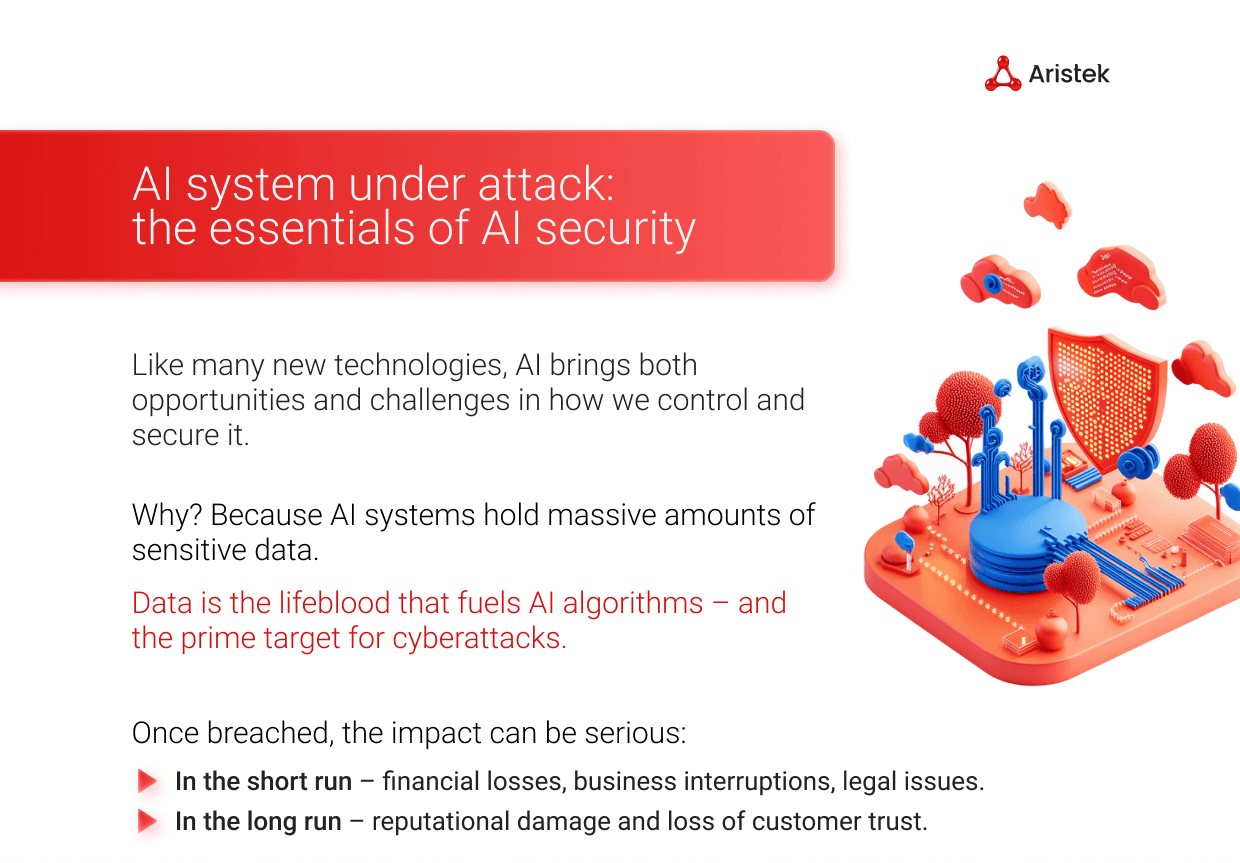 Aristek

AI system under attack: the essentials of AI security

Like many new technologies, AI brings both opportunities and challenges in how we control and secure it.

Why? Because AI systems hold massive amounts of sensitive data.

Data is the lifeblood that fuels AI algorithms – and the prime target for cyberattacks.

Once breached, the impact can be serious:

In the short run – financial losses, business interruptions, legal issues.

In the long run – reputational damage and loss of customer trust.